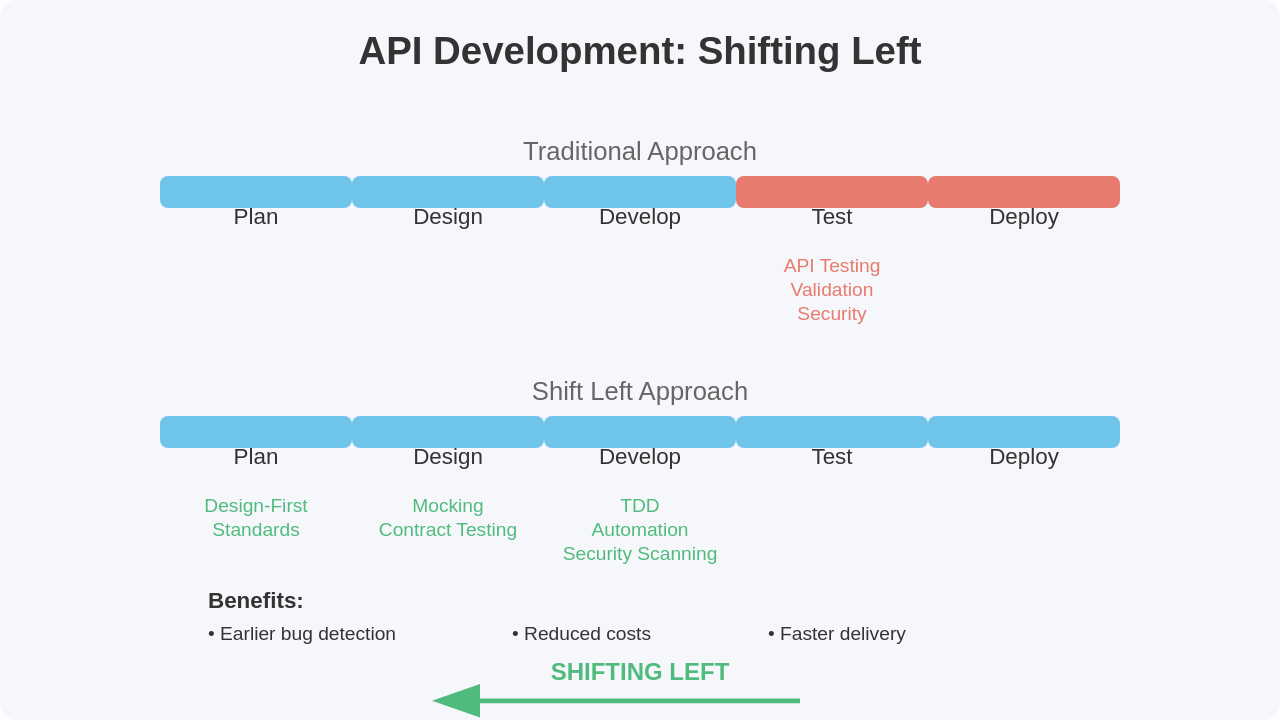 API Development: Shifting Left

Traditional Approach

Plan
Design
Develop
Test
Deploy

API Testing
Validation
Security

Shift Left Approach

Plan
Design
Develop
Test
Deploy

Design-First
Standards

Mocking
Contract Testing

TDD
Automation
Security Scanning

Benefits:
• Earlier bug detection
• Reduced costs
• Faster delivery

SHIFTING LEFT